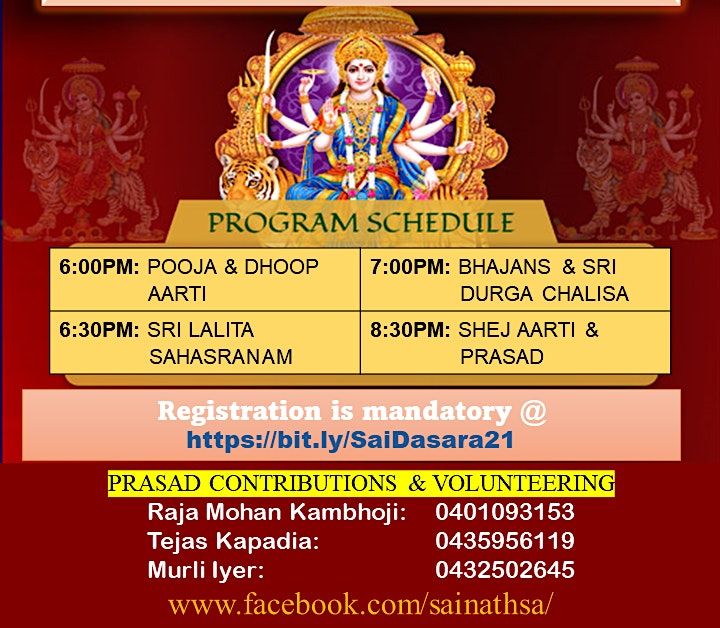 PROGRAM SCHEDULE

| 6:00PM: POOJA & DHOOP AARTI | 7:00PM: BHAJANS & SRI DURGA CHALISA |
|---|---|
| 6:30PM: SRI LALITA SAHASRANAM | 8:30PM: SHEJ AARTI & PRASAD |

Registration is mandatory @
https://bit.ly/SaiDasara21

PRASAD CONTRIBUTIONS & VOLUNTEERING
Raja Mohan Kambhoji: 0401093153
Tejas Kapadia: 0435956119
Murli Iyer: 0432502645
www.facebook.com/sainathsa/